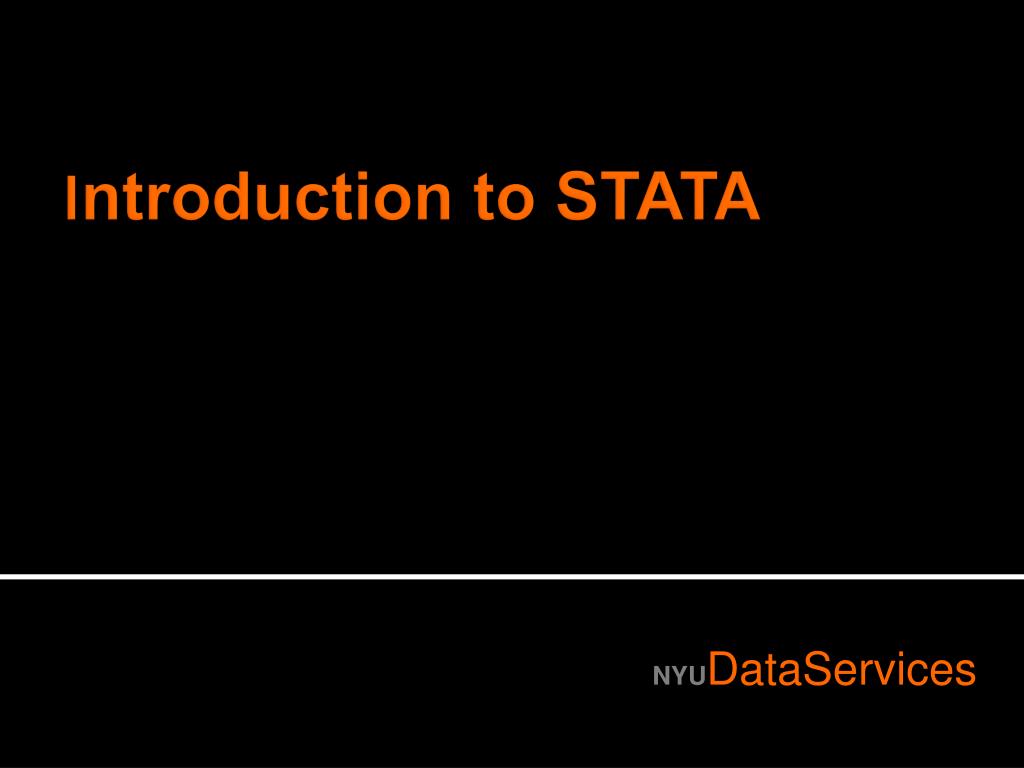 Introduction to STATA

NYUDataServices